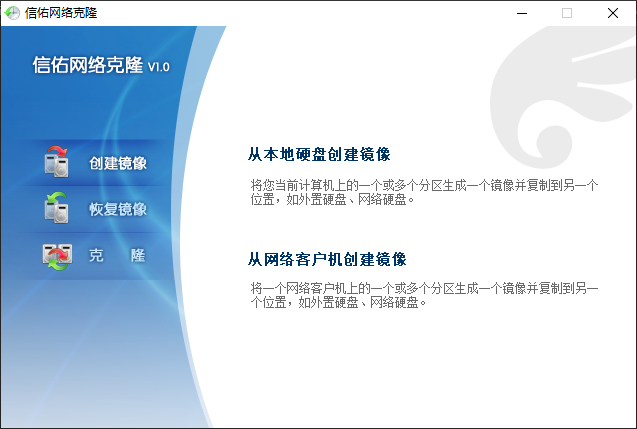 信佑网络克隆

信佑网络克隆 V1.0

创建镜像

恢复镜像

克 隆

从本地硬盘创建镜像

将您当前计算机上的一个或多个分区生成一个镜像并复制到另一个位置，如外置硬盘、网络硬盘。

从网络客户机创建镜像

将一个网络客户机上的一个或多个分区生成一个镜像并复制到另一个位置，如外置硬盘、网络硬盘。